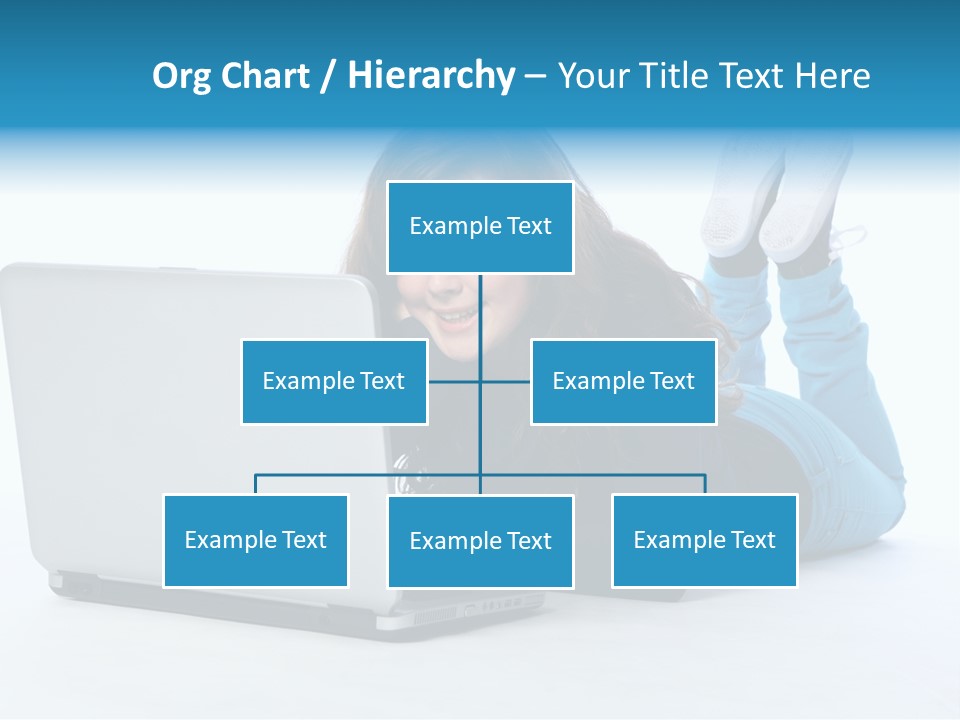 Org Chart / Hierarchy – Your Title Text Here

Example Text

Example Text

Example Text

Example Text

Example Text

Example Text